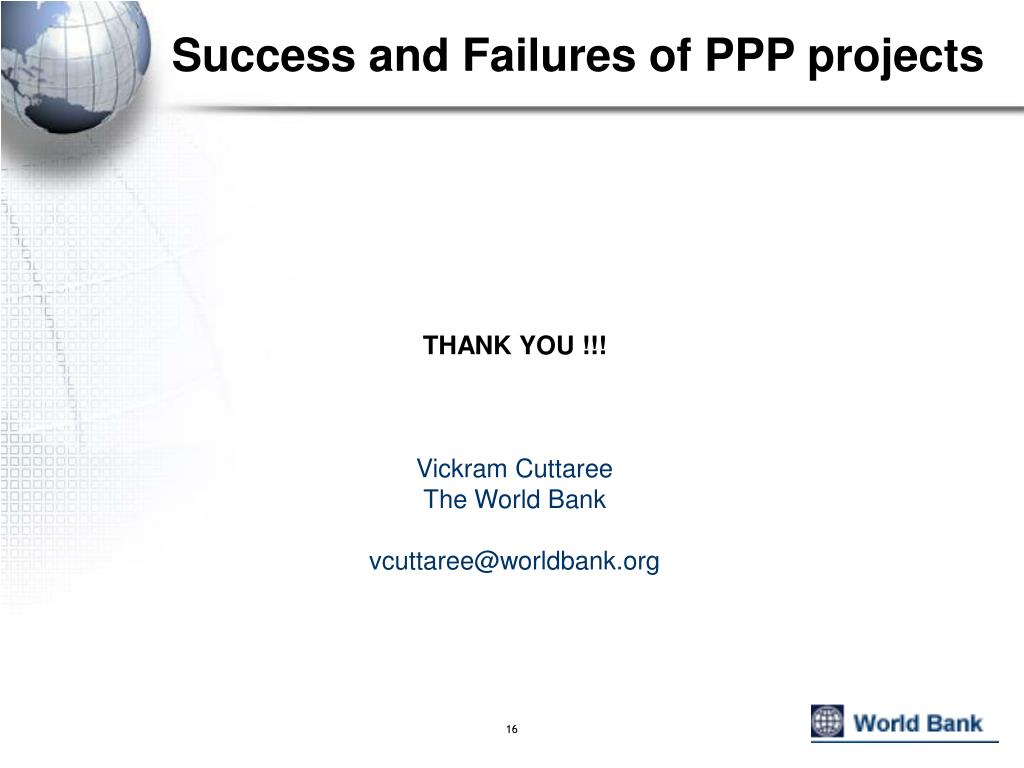 Success and Failures of PPP projects

THANK YOU !!!

Vickram Cuttaree
The World Bank

vcuttaree@worldbank.org

16

World Bank